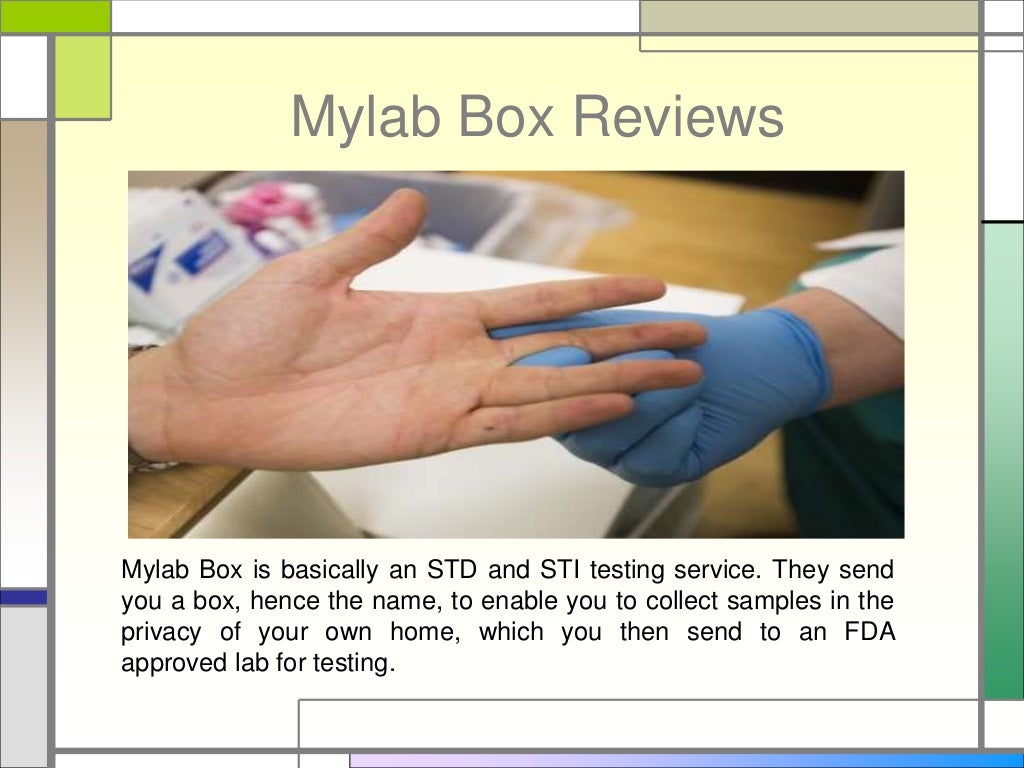 Mylab Box Reviews

Mylab Box is basically an STD and STI testing service. They send you a box, hence the name, to enable you to collect samples in the privacy of your own home, which you then send to an FDA approved lab for testing.